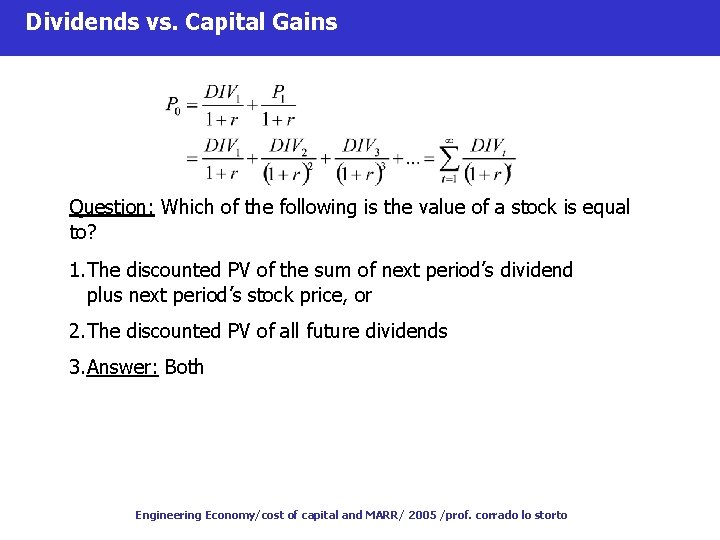 Dividends vs. Capital Gains

$P_0 = \frac{DIV_1}{1+r} + \frac{P_1}{1+r}$
$= \frac{DIV_1}{1+r} + \frac{DIV_2}{(1+r)^2} + \frac{DIV_3}{(1+r)^3} + \ldots = \sum_{t=1}^{\infty} \frac{DIV_t}{(1+r)^t}$

Question: Which of the following is the value of a stock is equal to?

1.The discounted PV of the sum of next period's dividend plus next period's stock price, or

2.The discounted PV of all future dividends

3.Answer: Both

Engineering Economy/cost of capital and MARR/ 2005 /prof. corrado lo storto